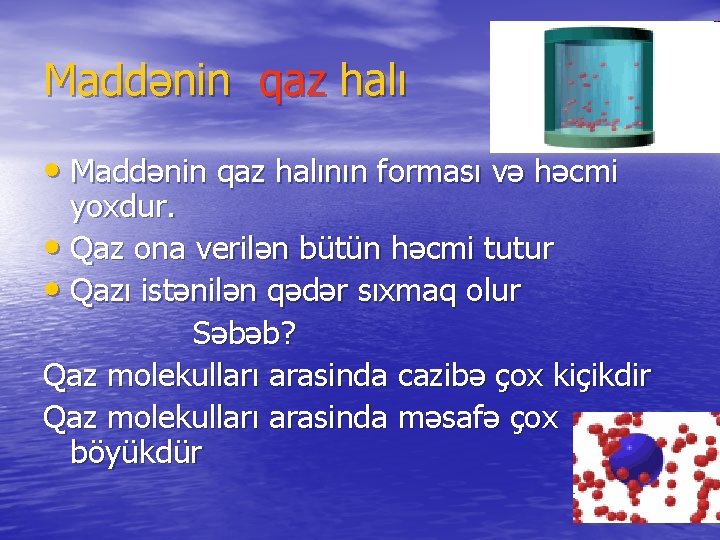 Maddənin qaz halı

• Maddənin qaz halının forması və həcmi yoxdur.
• Qaz ona verilən bütün həcmi tutur
• Qazı istənilən qədər sıxmaq olur

Səbəb?

Qaz molekulları arasinda cazibə çox kiçikdir
Qaz molekulları arasinda məsafə çox böyükdür